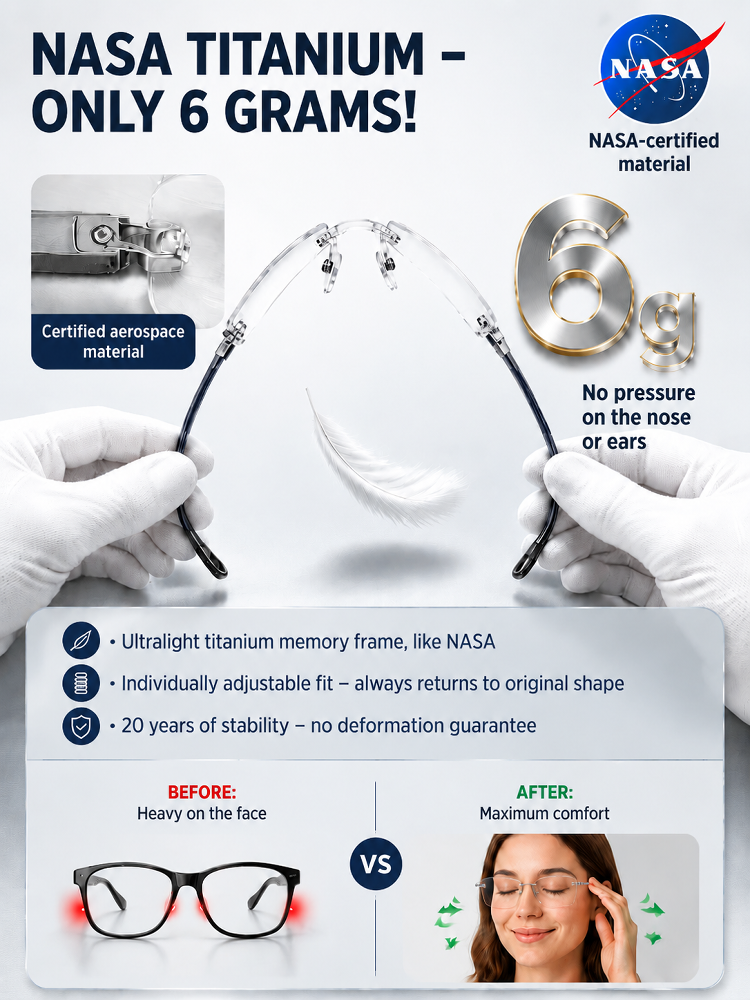 NASA TITANIUM – ONLY 6 GRAMS!

NASA

NASA-certified material

Certified aerospace material

6g

No pressure on the nose or ears

• Ultralight titanium memory frame, like NASA

• Individually adjustable fit – always returns to original shape

• 20 years of stability – no deformation guarantee

BEFORE:
Heavy on the face

VS

AFTER:
Maximum comfort